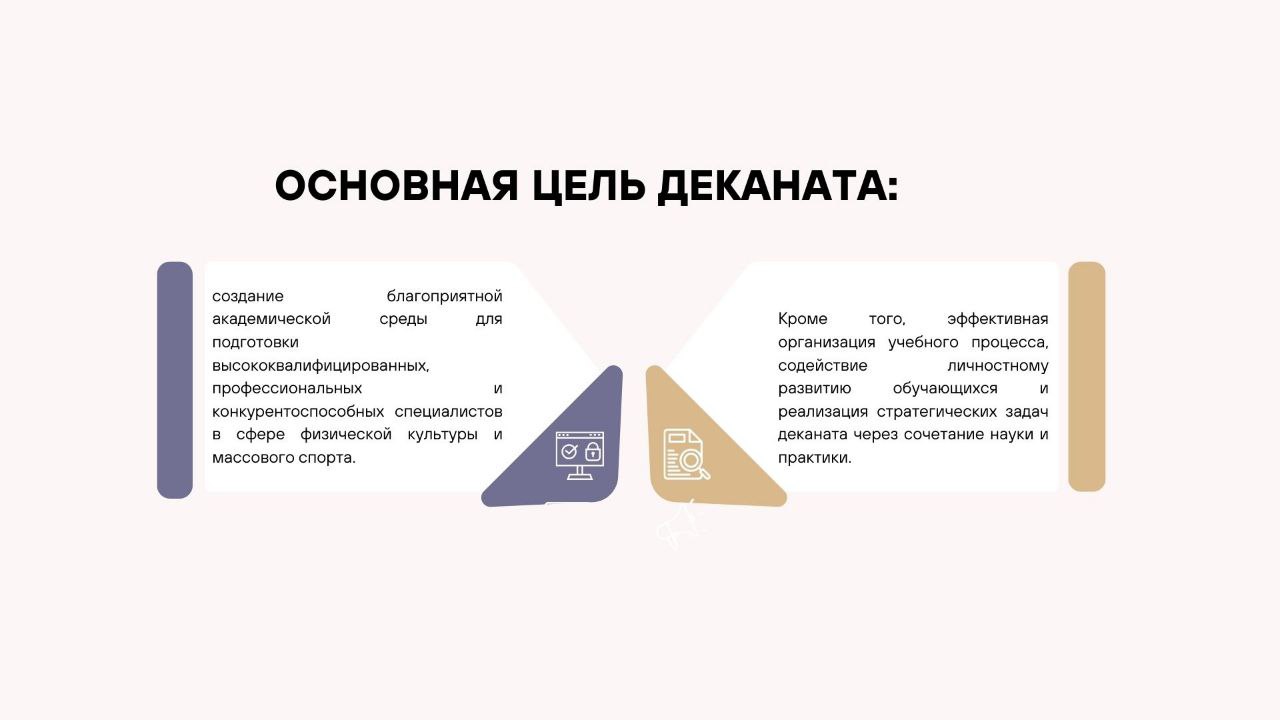 ОСНОВНАЯ ЦЕЛЬ ДЕКАНАТА:

создание благоприятной академической среды для подготовки высококвалифицированных, профессиональных и конкурентоспособных специалистов в сфере физической культуры и массового спорта.

Кроме того, эффективная организация учебного процесса, содействие личностному развитию обучающихся и реализация стратегических задач деканата через сочетание науки и практики.